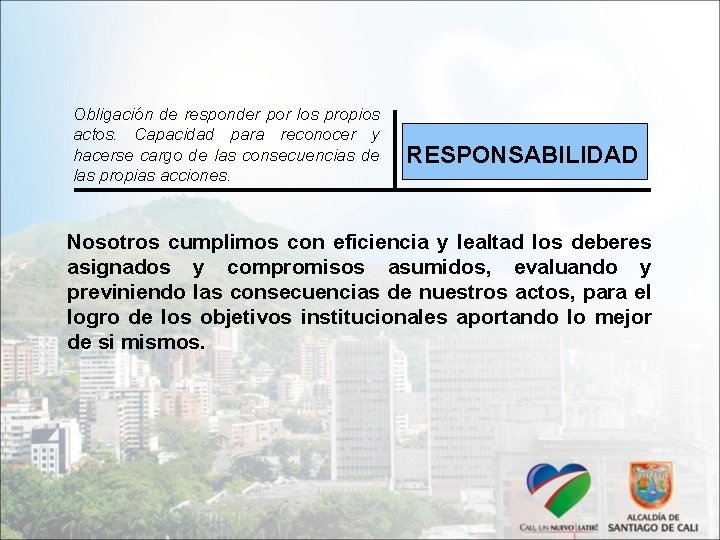 Obligación de responder por los propios actos. Capacidad para reconocer y hacerse cargo de las consecuencias de las propias acciones.

RESPONSABILIDAD

Nosotros cumplimos con eficiencia y lealtad los deberes asignados y compromisos asumidos, evaluando y previniendo las consecuencias de nuestros actos, para el logro de los objetivos institucionales aportando lo mejor de si mismos.

CALI, UN NUEVO LATIR!

ALCALDÍA DE SANTIAGO DE CALI